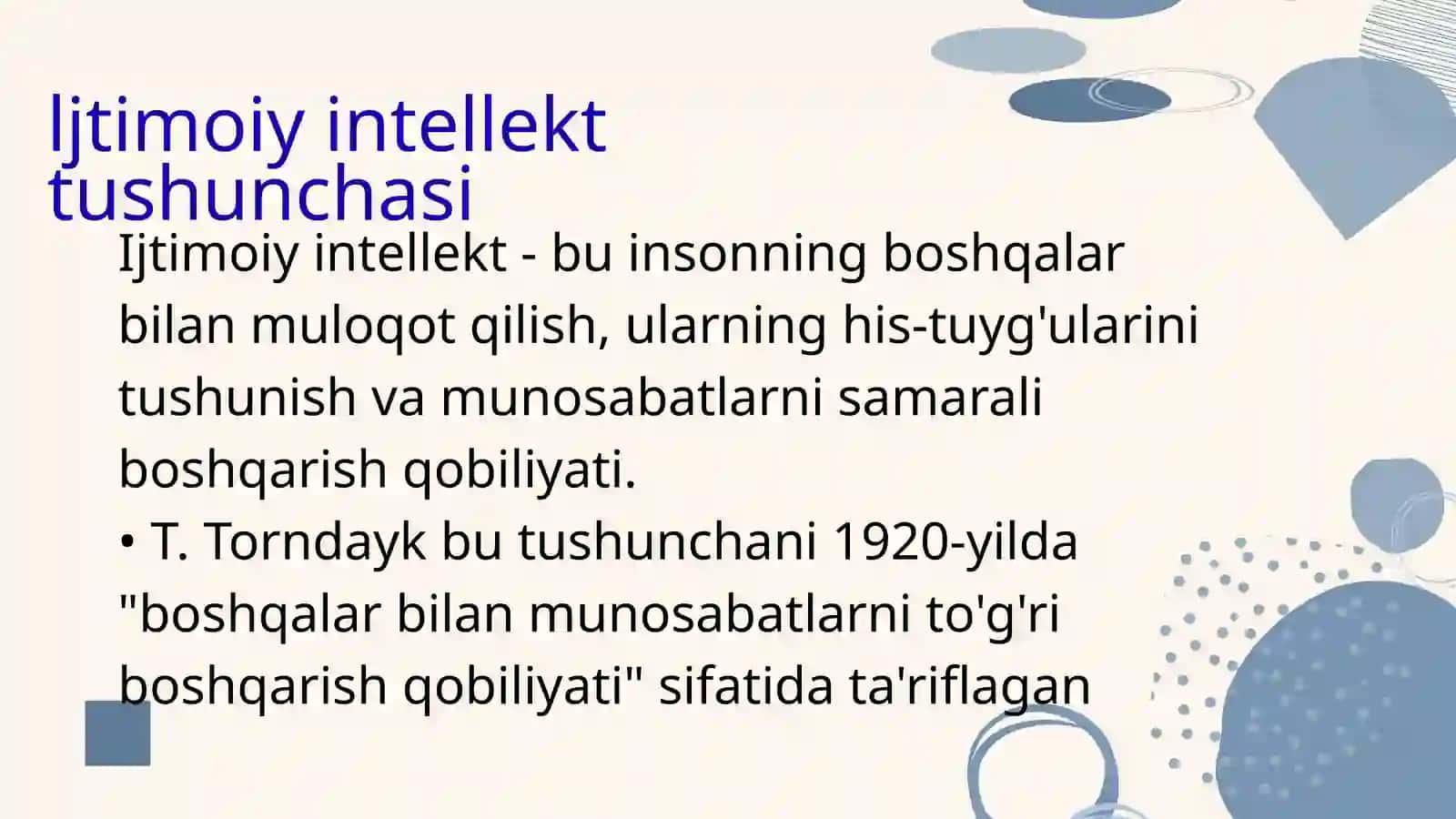 Ijtimoiy intellekt tushunchasi

Ijtimoiy intellekt - bu insonning boshqalar bilan muloqot qilish, ularning his-tuyg'ularini tushunish va munosabatlarni samarali boshqarish qobiliyati.

• T. Torndayk bu tushunchani 1920-yilda "boshqalar bilan munosabatlarni to'g'ri boshqarish qobiliyati" sifatida ta'riflagan